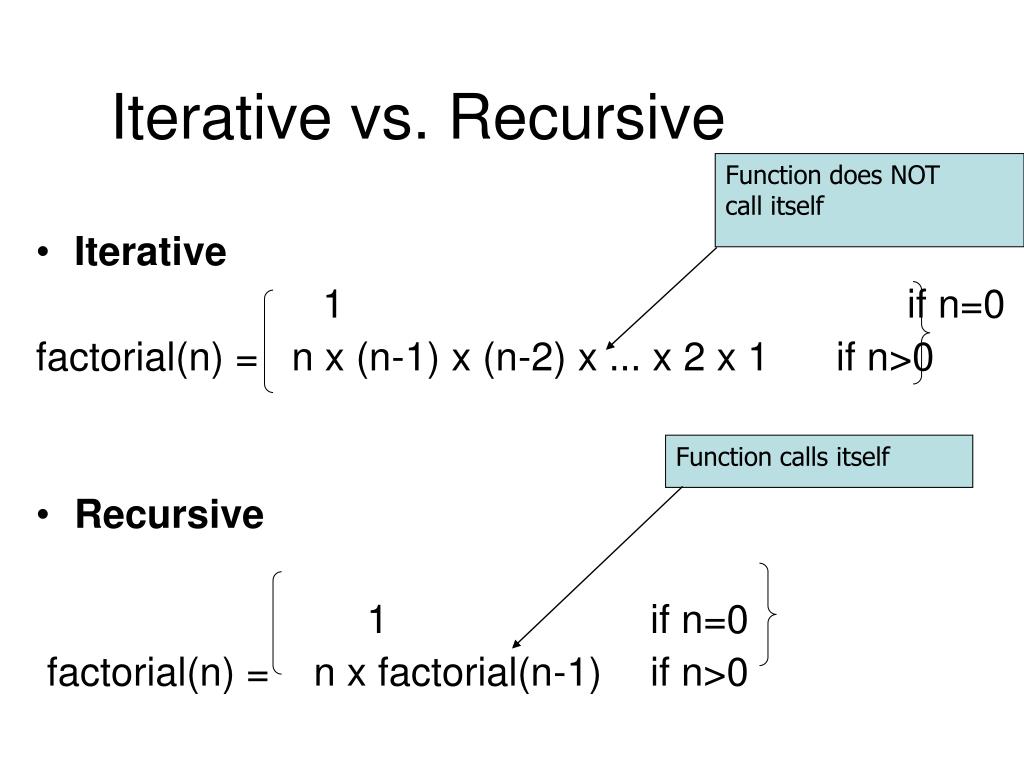 Iterative vs. Recursive

Function does NOT call itself

• Iterative

1 if n=0

factorial(n) = n x (n-1) x (n-2) x ... x 2 x 1 if n>0

Function calls itself

• Recursive

1 if n=0

factorial(n) = n x factorial(n-1) if n>0